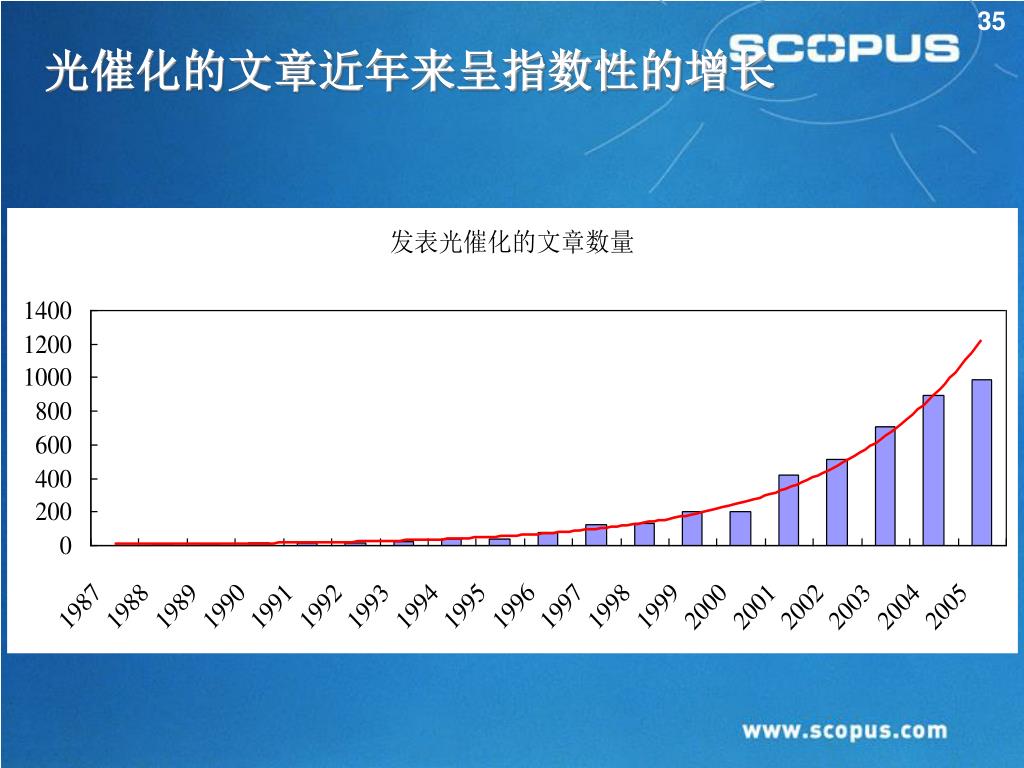 35

SCOPUS

光催化的文章近年来呈指数性的增长

发表光催化的文章数量

1400
1200
1000
800
600
400
200
0

1987 1988 1989 1990 1991 1992 1993 1994 1995 1996 1997 1998 1999 2000 2001 2002 2003 2004 2005

www.scopus.com